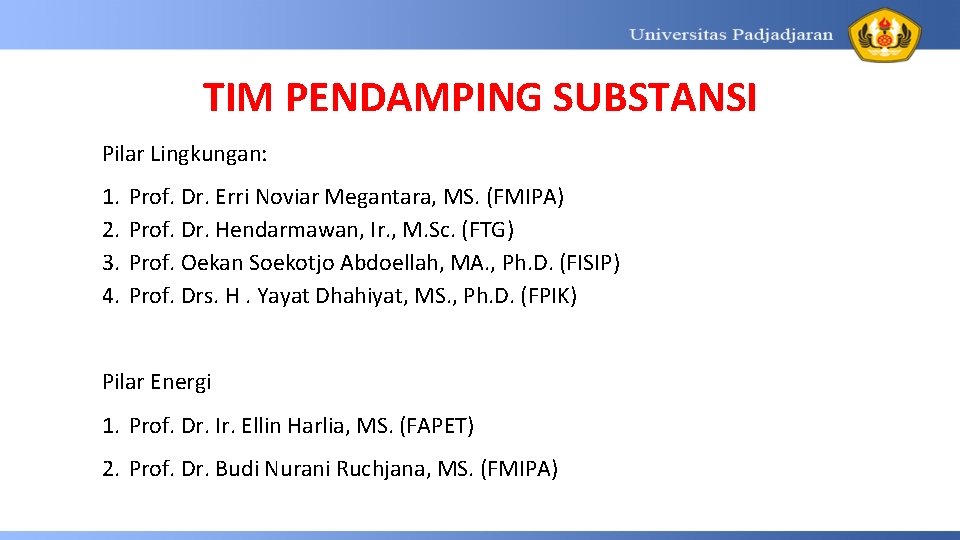 Universitas Padjadjaran

TIM PENDAMPING SUBSTANSI

Pilar Lingkungan:

1. Prof. Dr. Erri Noviar Megantara, MS. (FMIPA)
2. Prof. Dr. Hendarmawan, Ir., M.Sc. (FTG)
3. Prof. Oekan Soekotjo Abdoellah, MA., Ph.D. (FISIP)
4. Prof. Drs. H . Yayat Dhahiyat, MS., Ph.D. (FPIK)

Pilar Energi

1. Prof. Dr. Ir. Ellin Harlia, MS. (FAPET)
2. Prof. Dr. Budi Nurani Ruchjana, MS. (FMIPA)